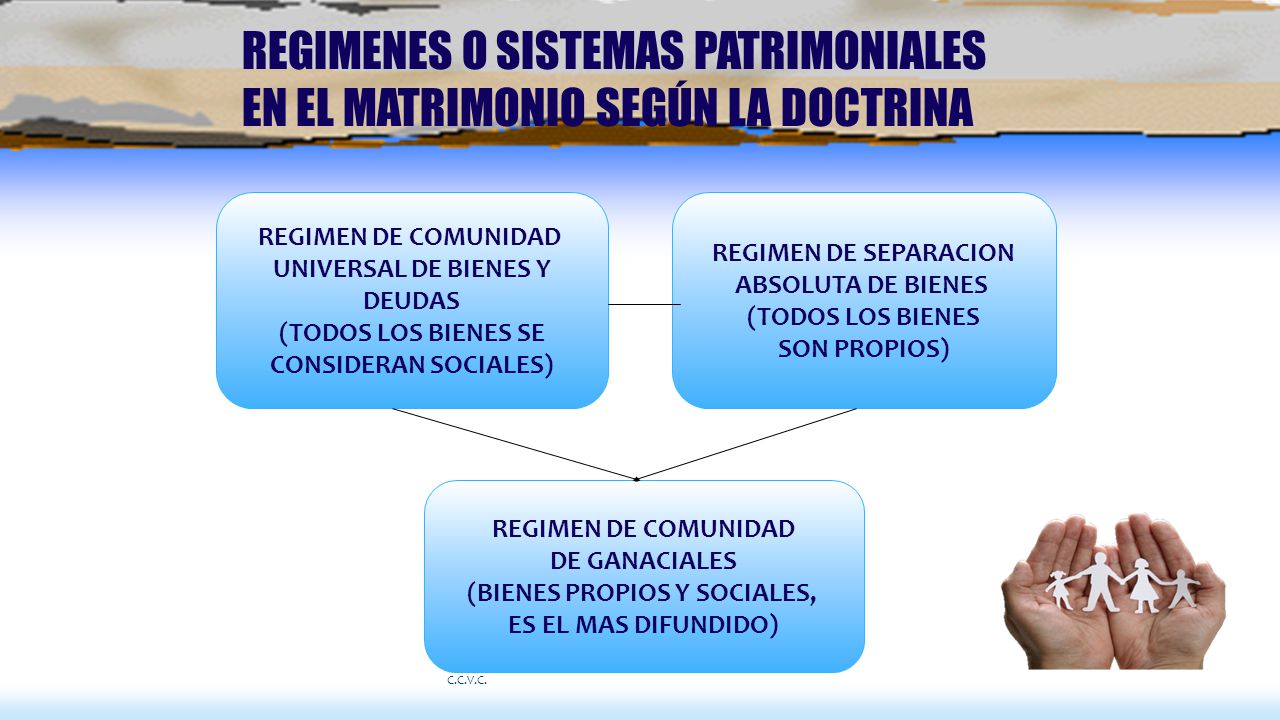 REGIMENES O SISTEMAS PATRIMONIALES EN EL MATRIMONIO SEGÚN LA DOCTRINA

REGIMEN DE COMUNIDAD UNIVERSAL DE BIENES Y DEUDAS (TODOS LOS BIENES SE CONSIDERAN SOCIALES)

REGIMEN DE SEPARACION ABSOLUTA DE BIENES (TODOS LOS BIENES SON PROPIOS)

REGIMEN DE COMUNIDAD DE GANACIALES (BIENES PROPIOS Y SOCIALES, ES EL MAS DIFUNDIDO)

C.C.V.C.